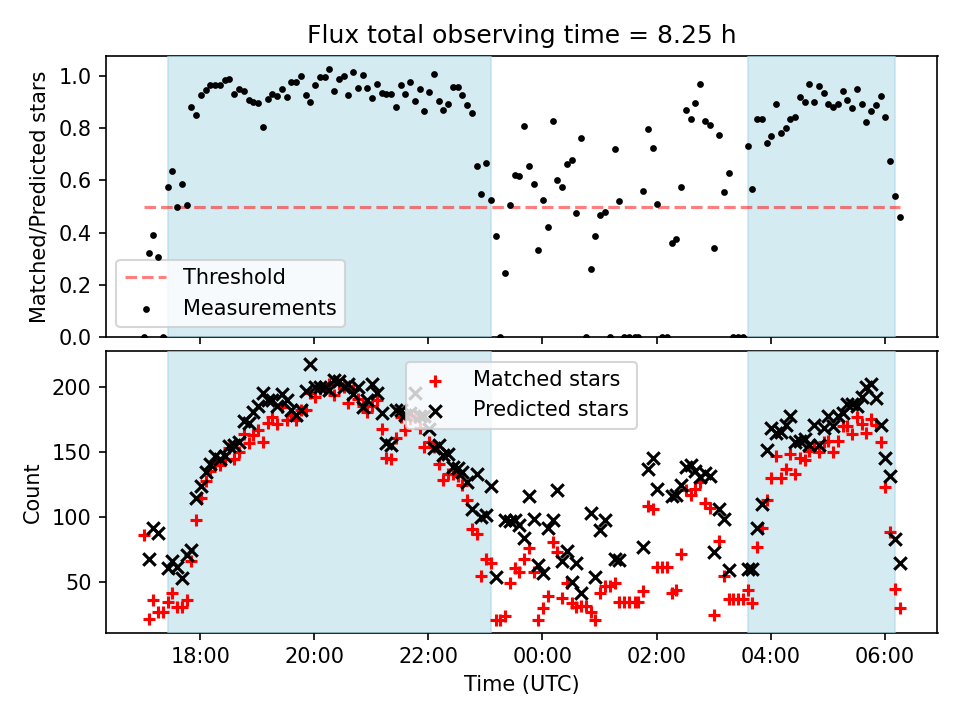 Flux total observing time = 8.25 h

Matched/Predicted stars

1.0
0.8
0.6
0.4
0.2
0.0

Threshold
Measurements

Count

200
150
100
50

Matched stars
Predicted stars

18:00
20:00
22:00
00:00
02:00
04:00
06:00

Time (UTC)